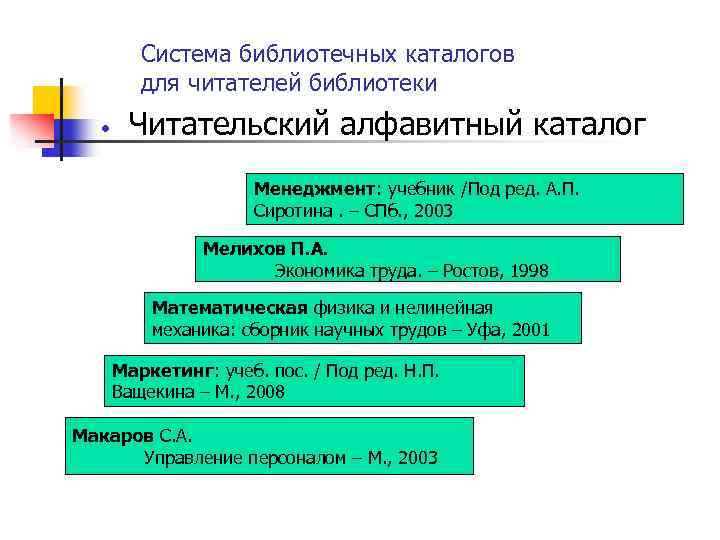 Система библиотечных каталогов для читателей библиотеки

• Читательский алфавитный каталог

Менеджмент: учебник /Под ред. А.П. Сиротина . – СПб., 2003

Мелихов П.А.
Экономика труда. – Ростов, 1998

Математическая физика и нелинейная механика: сборник научных трудов – Уфа, 2001

Маркетинг: учеб. пос. / Под ред. Н.П. Ващекина – М., 2008

Макаров С.А.
Управление персоналом – М., 2003